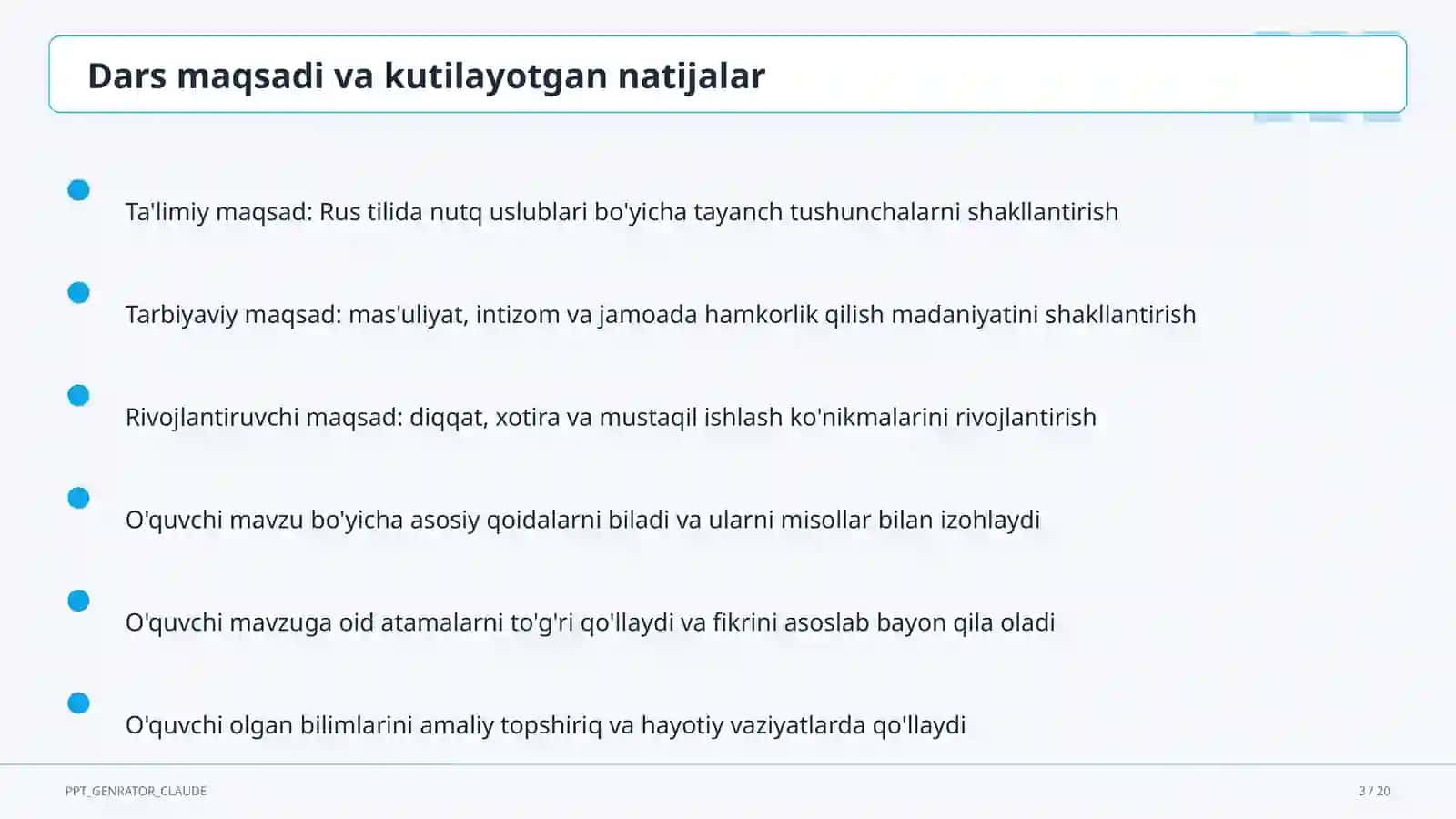 Dars maqsadi va kutilayotgan natijalar

Ta'limiy maqsad: Rus tilida nutq uslublari bo'yicha tayanch tushunchalarni shakllantirish

Tarbiyaviy maqsad: mas'uliyat, intizom va jamoada hamkorlik qilish madaniyatini shakllantirish

Rivojlantiruvchi maqsad: diqqat, xotira va mustaqil ishlash ko'nikmalarini rivojlantirish

O'quvchi mavzu bo'yicha asosiy qoidalarni biladi va ularni misollar bilan izohlaydi

O'quvchi mavzuga oid atamalarni to'g'ri qo'llaydi va fikrini asoslab bayon qila oladi

O'quvchi olgan bilimlarini amaliy topshiriq va hayotiy vaziyatlarda qo'llaydi

PPT_GENRATOR_CLAUDE

3 / 20